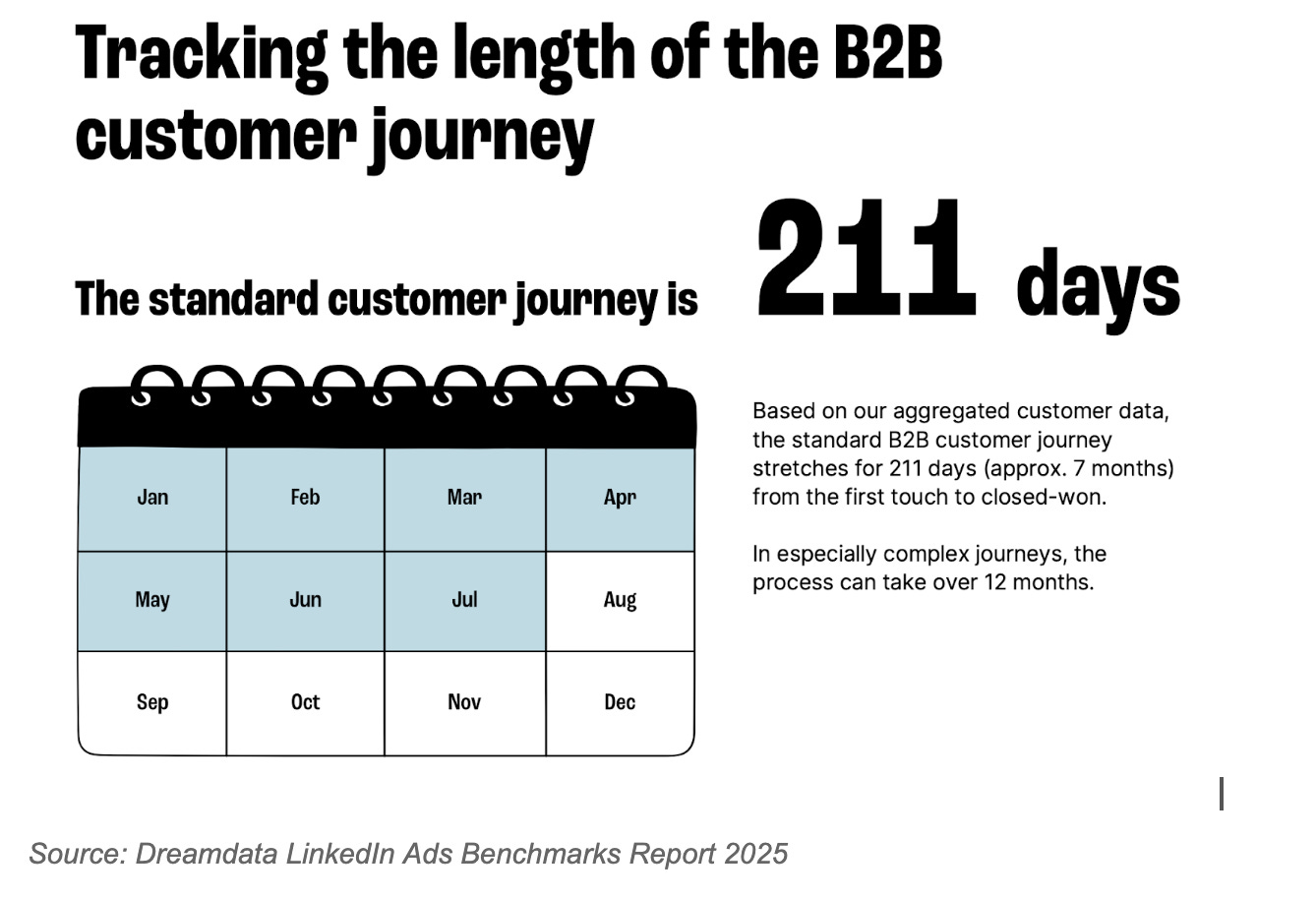 Tracking the length of the B2B customer journey

The standard customer journey is 211 days

| Jan | Feb | Mar | Apr |
|---|---|---|---|
| May | Jun | Jul | Aug |
| Sep | Oct | Nov | Dec |

Based on our aggregated customer data, the standard B2B customer journey stretches for 211 days (approx. 7 months) from the first touch to closed-won.

In especially complex journeys, the process can take over 12 months.

Source: Dreamdata LinkedIn Ads Benchmarks Report 2025